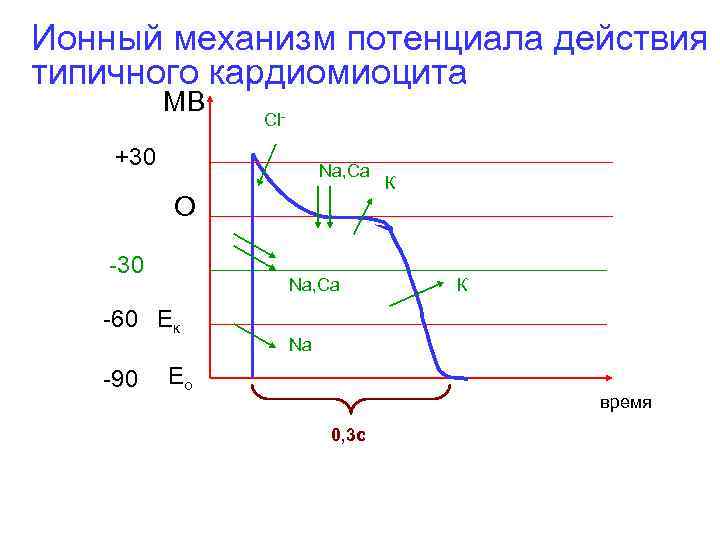 Ионный механизм потенциала действия типичного кардиомиоцита

МВ

$Cl^-$

+30

Na,Ca

К

О

-30

Na,Ca

К

-60 $E_к$

Na

-90 $E_о$

время

0,3с